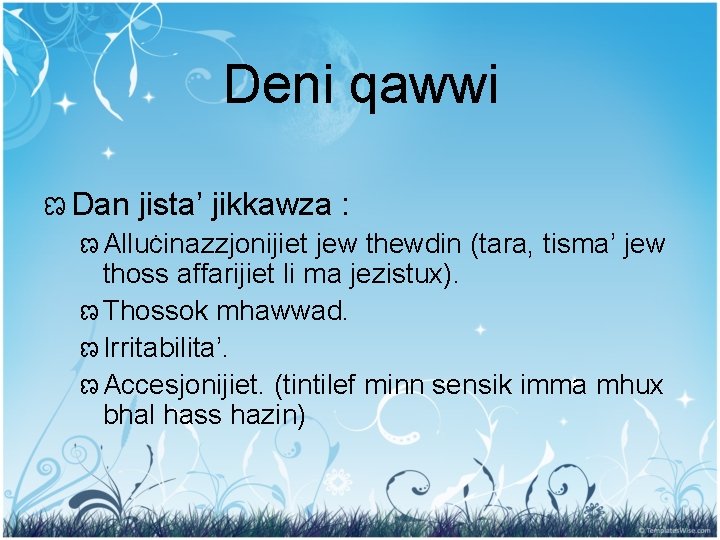 Deni qawwi

Dan jista' jikkawza :

Alluċinazzjonijiet jew thewdin (tara, tisma' jew thoss affarijiet li ma jezistux).

Thossok mhawwad.

Irritabilita'.

Accesjonijiet. (tintilef minn sensik imma mhux bhal hass hazin)

© TemplatesWise.com